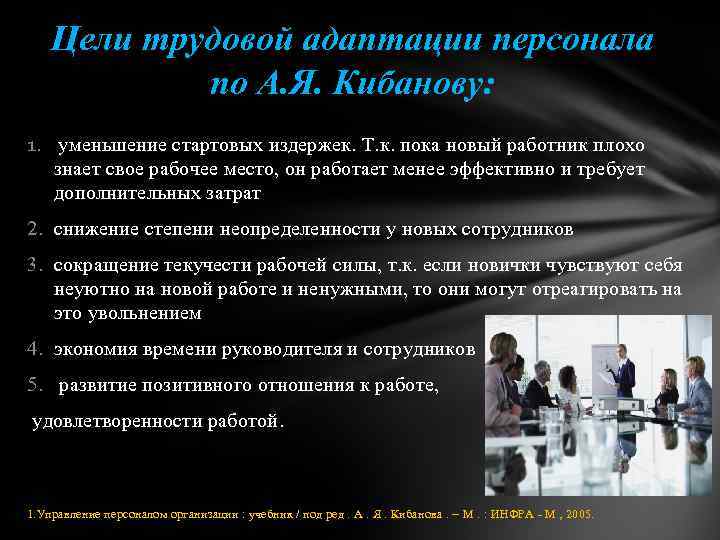 Цели трудовой адаптации персонала по А.Я. Кибанову:

1. уменьшение стартовых издержек. Т.к. пока новый работник плохо знает свое рабочее место, он работает менее эффективно и требует дополнительных затрат

2. снижение степени неопределенности у новых сотрудников

3. сокращение текучести рабочей силы, т.к. если новички чувствуют себя неуютно на новой работе и ненужными, то они могут отреагировать на это увольнением

4. экономия времени руководителя и сотрудников

5. развитие позитивного отношения к работе,

удовлетворенности работой.

1.Управление персоналом организации : учебник / под ред . А . Я . Кибанова . – М . : ИНФРА - М , 2005.